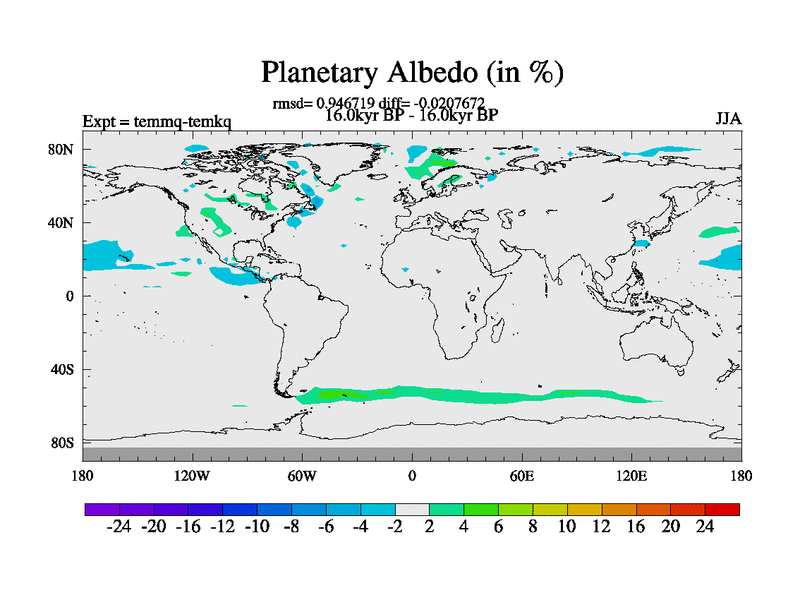 Planetary Albedo (in %)

rmsd= 0.946719 diff= -0.0207672
16.0kyr BP - 16.0kyr BP

Expt = temmq-temkq

JJA

80N
40N
0
40S
80S

180 120W 60W 0 60E 120E 180

-24 -20 -16 -12 -10 -8 -6 -4 -2 2 4 6 8 10 12 16 20 24